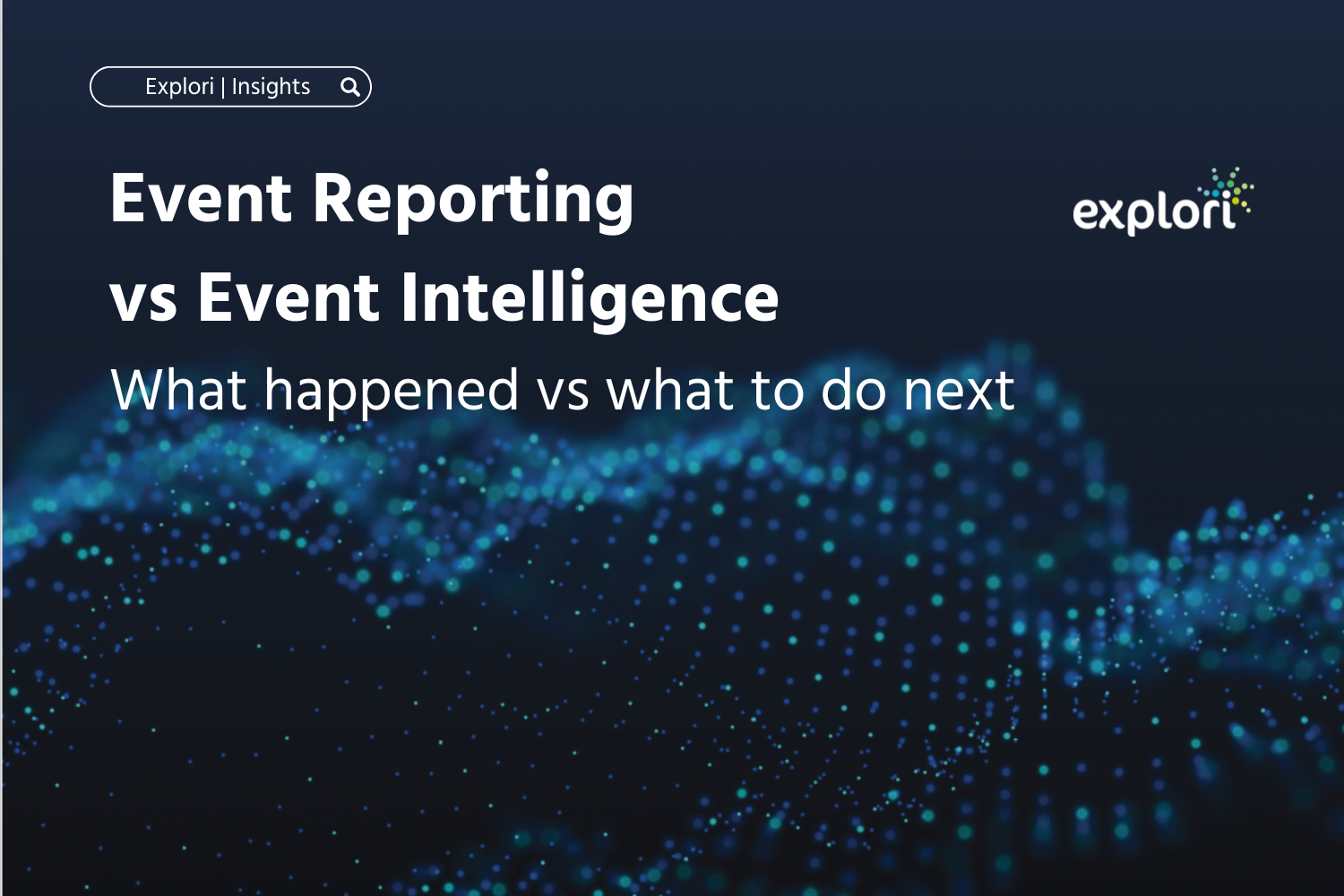 Explori | Insights

Event Reporting vs Event Intelligence

What happened vs what to do next

explori